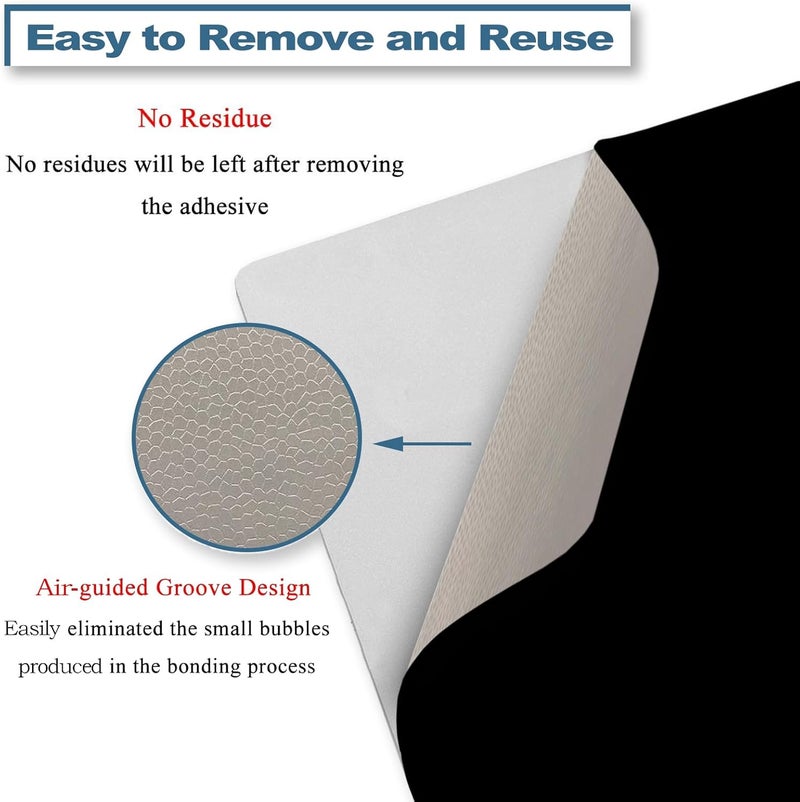 Easy to Remove and Reuse

No Residue

No residues will be left after removing the adhesive

Air-guided Groove Design

Easily eliminated the small bubbles produced in the bonding process